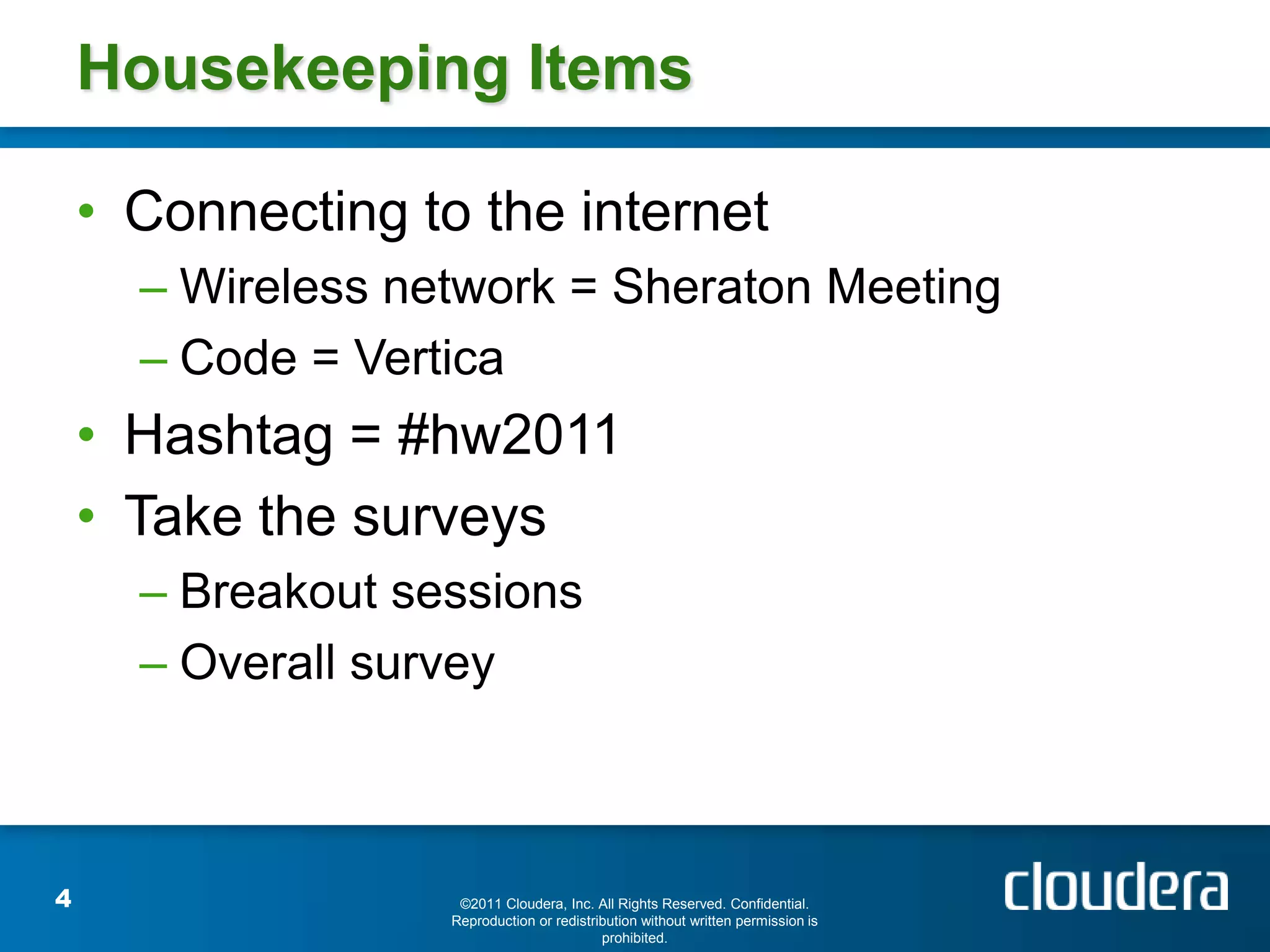 Housekeeping Items

• Connecting to the internet
  – Wireless network = Sheraton Meeting
  – Code = Vertica
• Hashtag = #hw2011
• Take the surveys
  – Breakout sessions
  – Overall survey

4

©2011 Cloudera, Inc. All Rights Reserved. Confidential. Reproduction or redistribution without written permission is prohibited.

cloudera